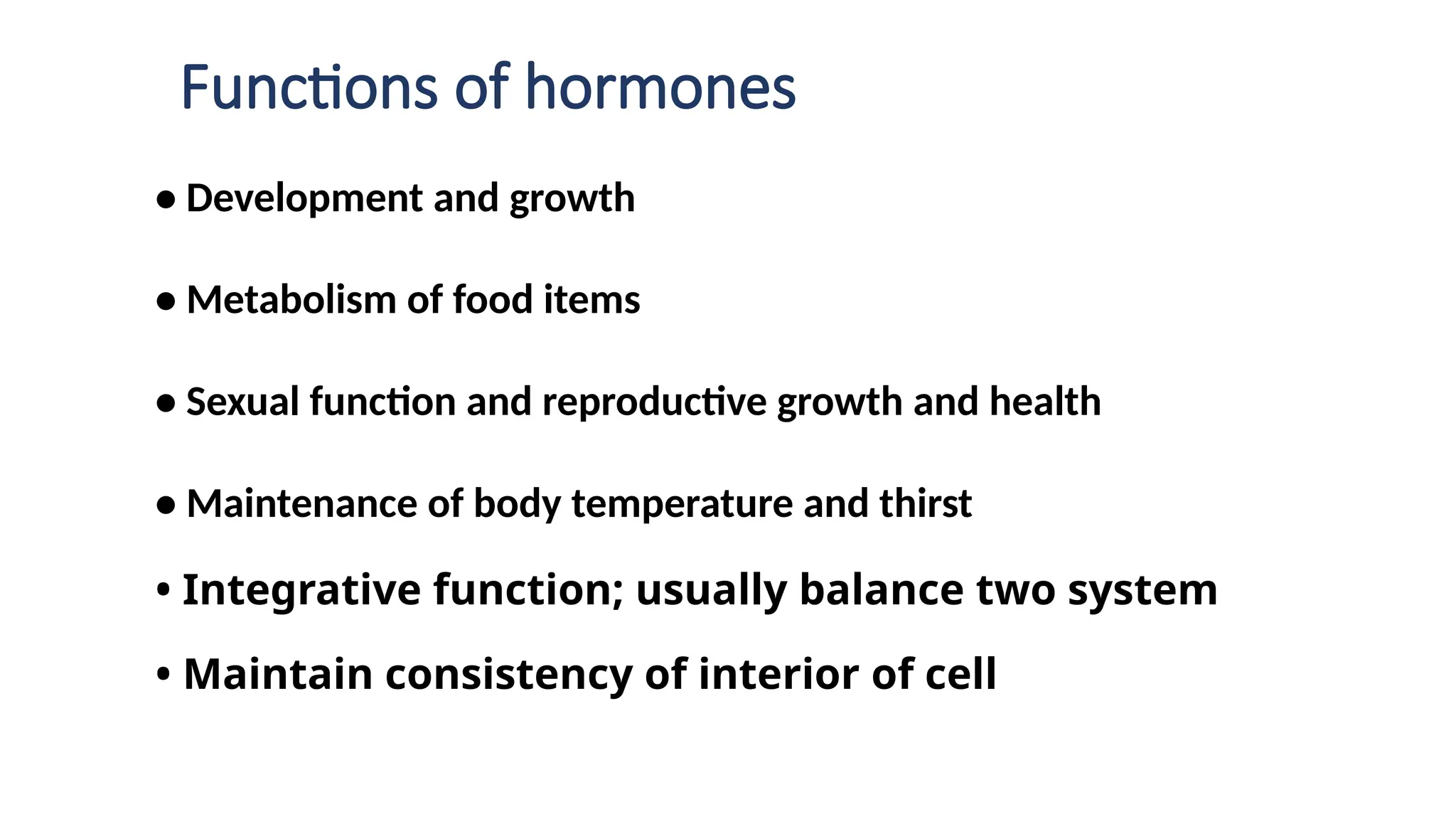 Functions of hormones

• Development and growth

• Metabolism of food items

• Sexual function and reproductive growth and health

• Maintenance of body temperature and thirst

• Integrative function; usually balance two system

• Maintain consistency of interior of cell